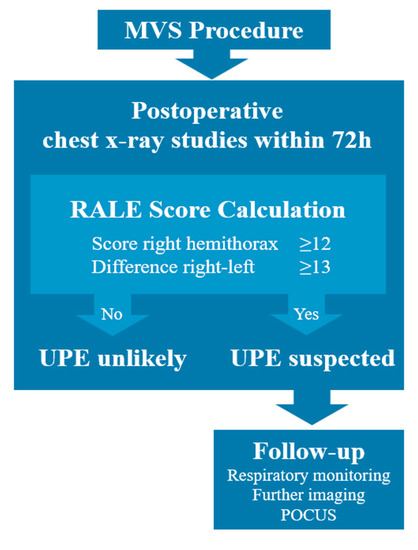 MVS Procedure

Postoperative chest x-ray studies within 72h

RALE Score Calculation

Score right hemithorax $\geq 12$
Difference right-left $\geq 13$

No

Yes

UPE unlikely

UPE suspected

Follow-up
Respiratory monitoring
Further imaging
POCUS